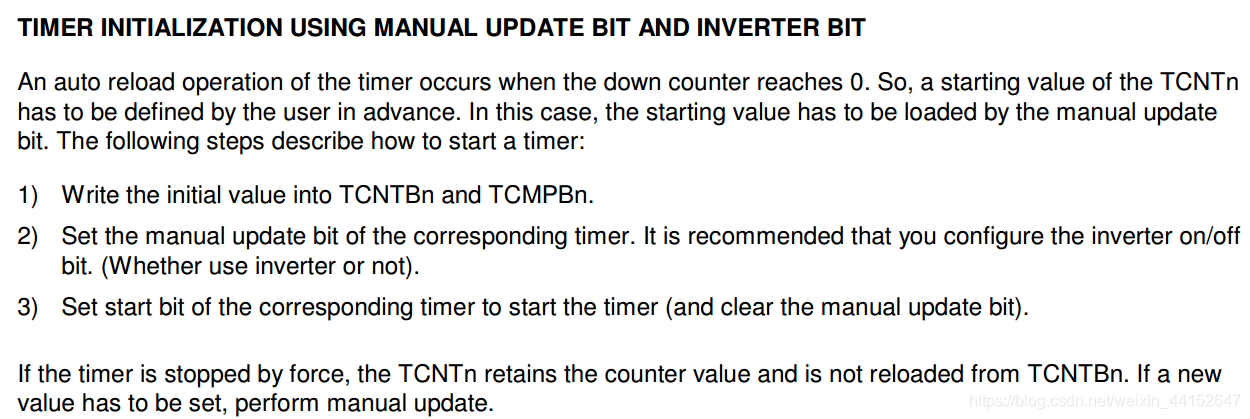 TIMER INITIALIZATION USING MANUAL UPDATE BIT AND INVERTER BIT

An auto reload operation of the timer occurs when the down counter reaches 0. So, a starting value of the TCNTn has to be defined by the user in advance. In this case, the starting value has to be loaded by the manual update bit. The following steps describe how to start a timer:

1) Write the initial value into TCNTBn and TCMPBn.

2) Set the manual update bit of the corresponding timer. It is recommended that you configure the inverter on/off bit. (Whether use inverter or not).

3) Set start bit of the corresponding timer to start the timer (and clear the manual update bit).

If the timer is stopped by force, the TCNTn retains the counter value and is not reloaded from TCNTBn. If a new value has to be set, perform manual update.

https://blog.csdn.net/weixin_44152647